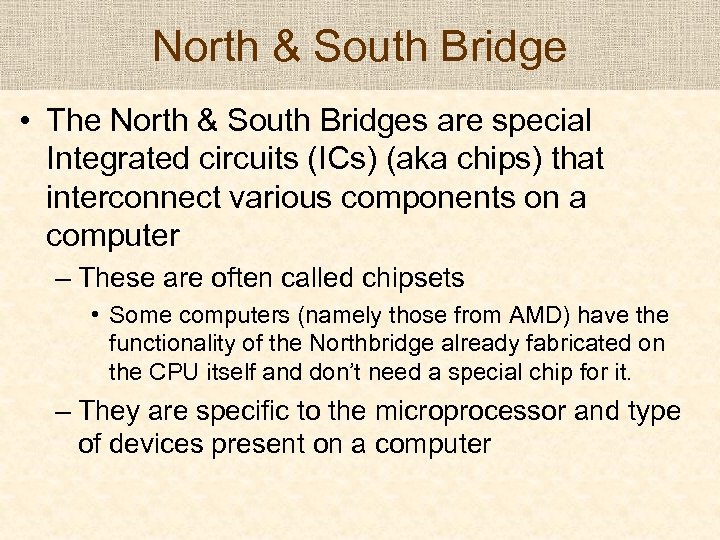 North & South Bridge

• The North & South Bridges are special Integrated circuits (ICs) (aka chips) that interconnect various components on a computer

– These are often called chipsets

• Some computers (namely those from AMD) have the functionality of the Northbridge already fabricated on the CPU itself and don't need a special chip for it.

– They are specific to the microprocessor and type of devices present on a computer